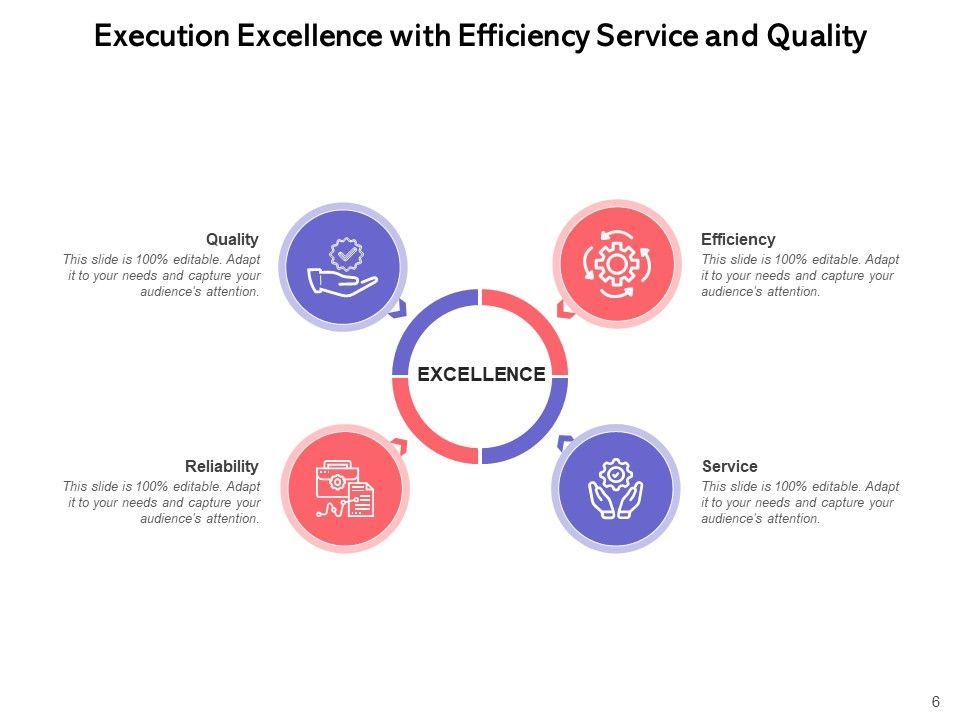 Execution Excellence with Efficiency Service and Quality

Quality
This slide is 100% editable. Adapt it to your needs and capture your audience's attention.

Efficiency
This slide is 100% editable. Adapt it to your needs and capture your audience's attention.

EXCELLENCE

Reliability
This slide is 100% editable. Adapt it to your needs and capture your audience's attention.

Service
This slide is 100% editable. Adapt it to your needs and capture your audience's attention.

6